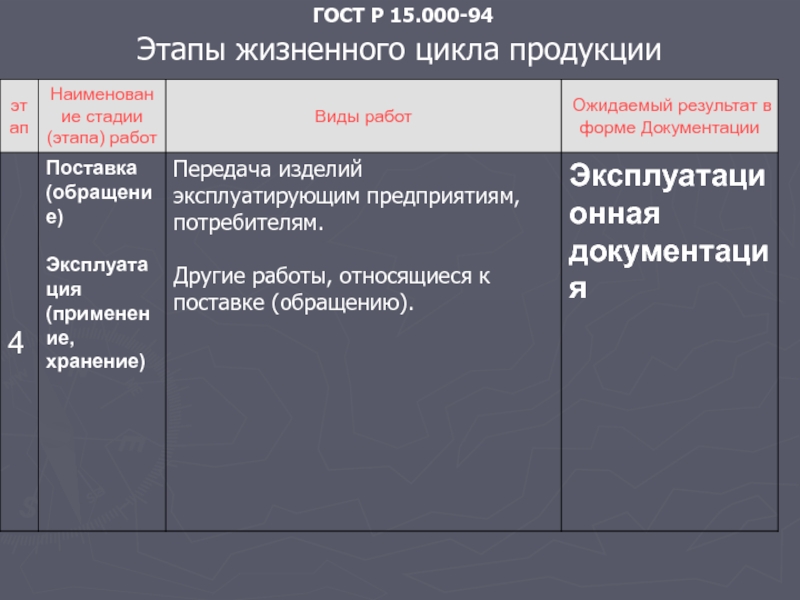 ГОСТ Р 15.000-94

Этапы жизненного цикла продукции

| этап | Наименование стадии (этапа) работ | Виды работ | Ожидаемый результат в форме Документации |
|---|---|---|---|
| 4 | Поставка (обращение) Эксплуатация (применение, хранение) | Передача изделий эксплуатирующим предприятиям, потребителям. Другие работы, относящиеся к поставке (обращению). | Эксплуатационная документация |